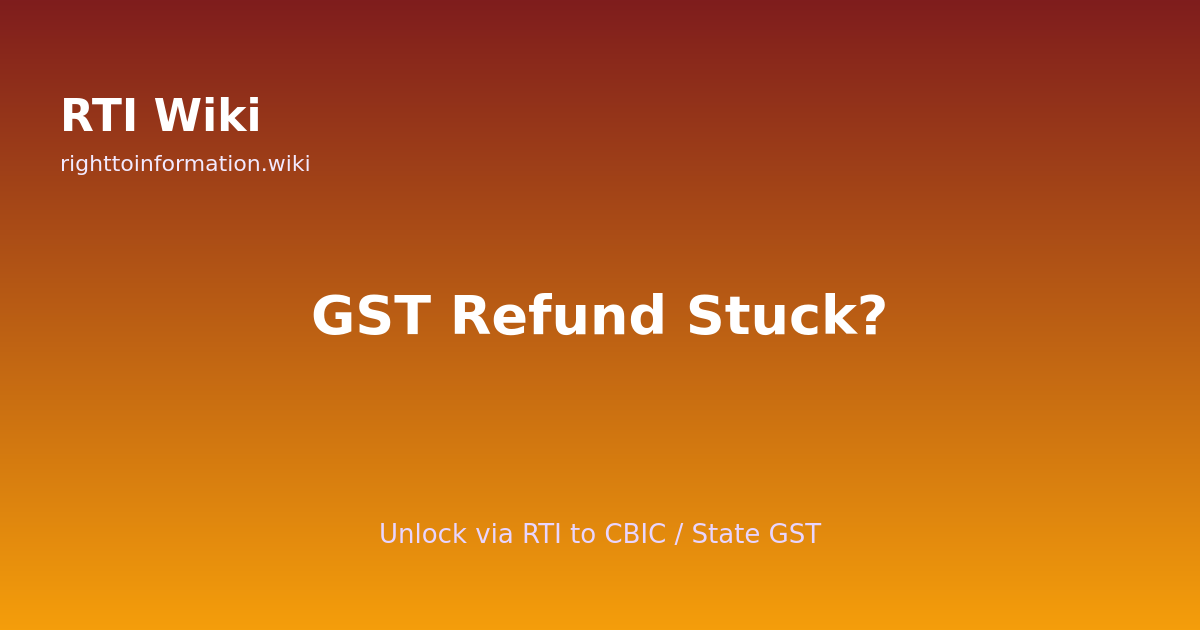 RTI Wiki
righttoinformation.wiki

GST Refund Stuck?

Unlock via RTI to CBIC / State GST